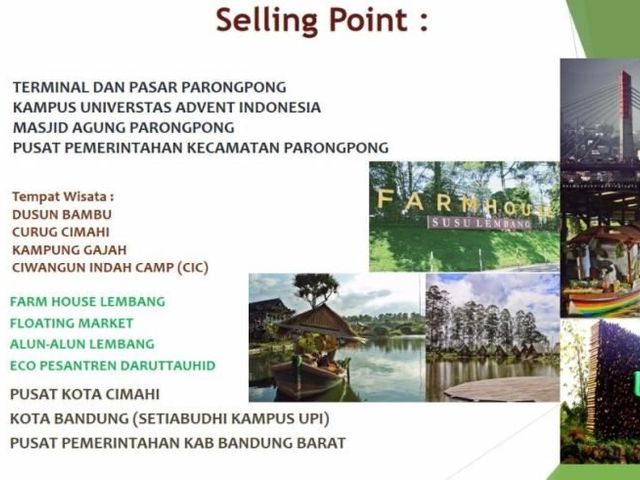 Selling Point :

TERMINAL DAN PASAR PARONGPONG
KAMPUS UNIVERSTAS ADVENT INDONESIA
MASJID AGUNG PARONGPONG
PUSAT PEMERINTAHAN KECAMATAN PARONGPONG

Tempat Wisata :
DUSUN BAMBU
CURUG CIMAHI
KAMPUNG GAJAH
CIWANGUN INDAH CAMP (CIC)

FARM HOUSE LEMBANG
FLOATING MARKET
ALUN-ALUN LEMBANG
ECO PESANTREN DARUTTAUHID

PUSAT KOTA CIMAHI
KOTA BANDUNG (SETIABUDHI KAMPUS UPI)
PUSAT PEMERINTAHAN KAB BANDUNG BARAT

FARMHOUSE
SUSU LEMBANG